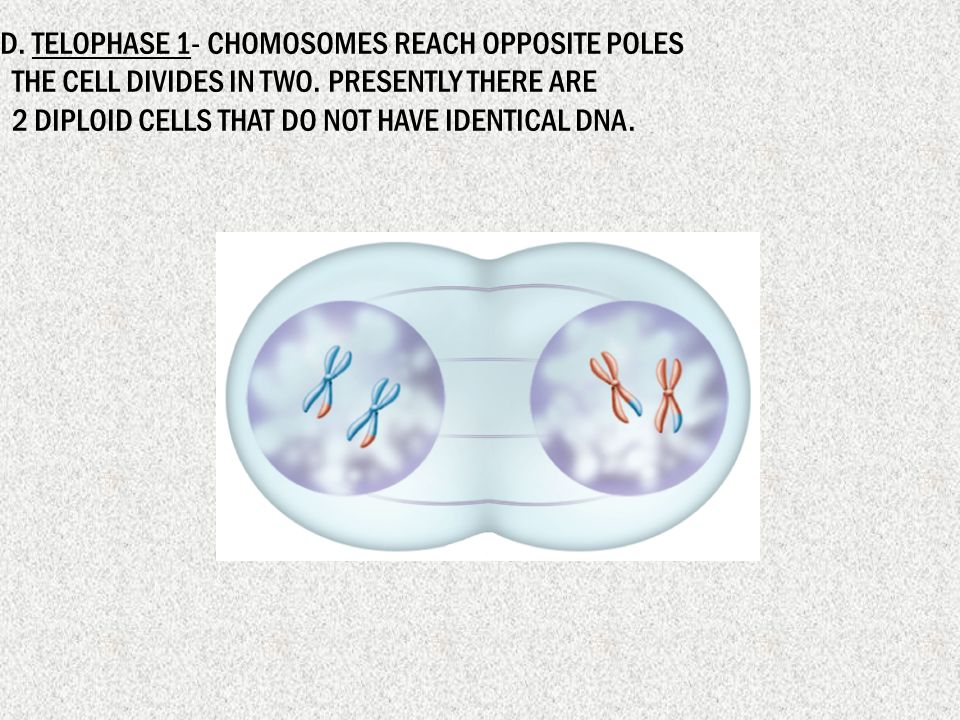 D. TELOPHASE 1- CHOMOSOMES REACH OPPOSITE POLES THE CELL DIVIDES IN TWO. PRESENTLY THERE ARE 2 DIPLOID CELLS THAT DO NOT HAVE IDENTICAL DNA.